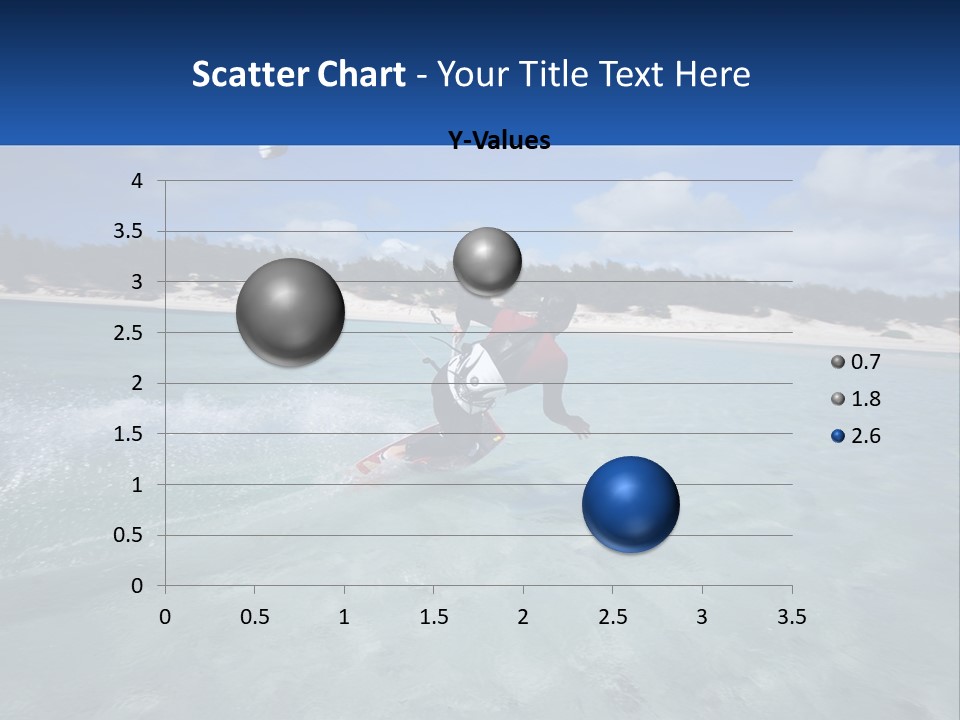 Scatter Chart - Your Title Text Here

Y-Values

4
3.5
3
2.5
2
1.5
1
0.5
0

0 0.5 1 1.5 2 2.5 3 3.5

0.7
1.8
2.6